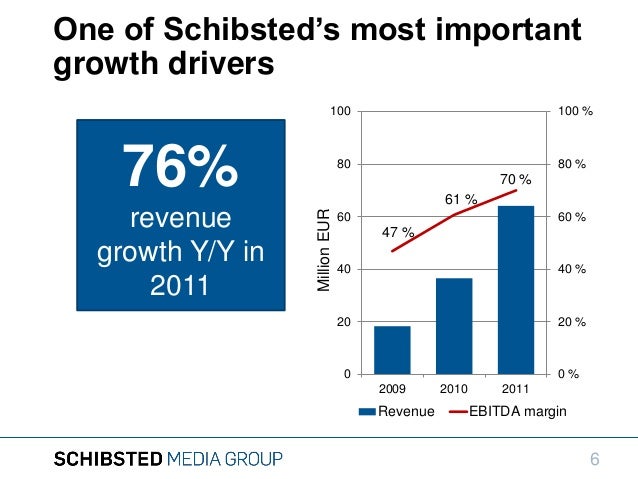 One of Schibsted's most important growth drivers

76%
revenue growth Y/Y in 2011

Million EUR

100
80
60
40
20
0

100 %
80 %
60 %
40 %
20 %
0 %

47 %
61 %
70 %

2009
2010
2011

Revenue
EBITDA margin

SCHIBSTED MEDIA GROUP

6